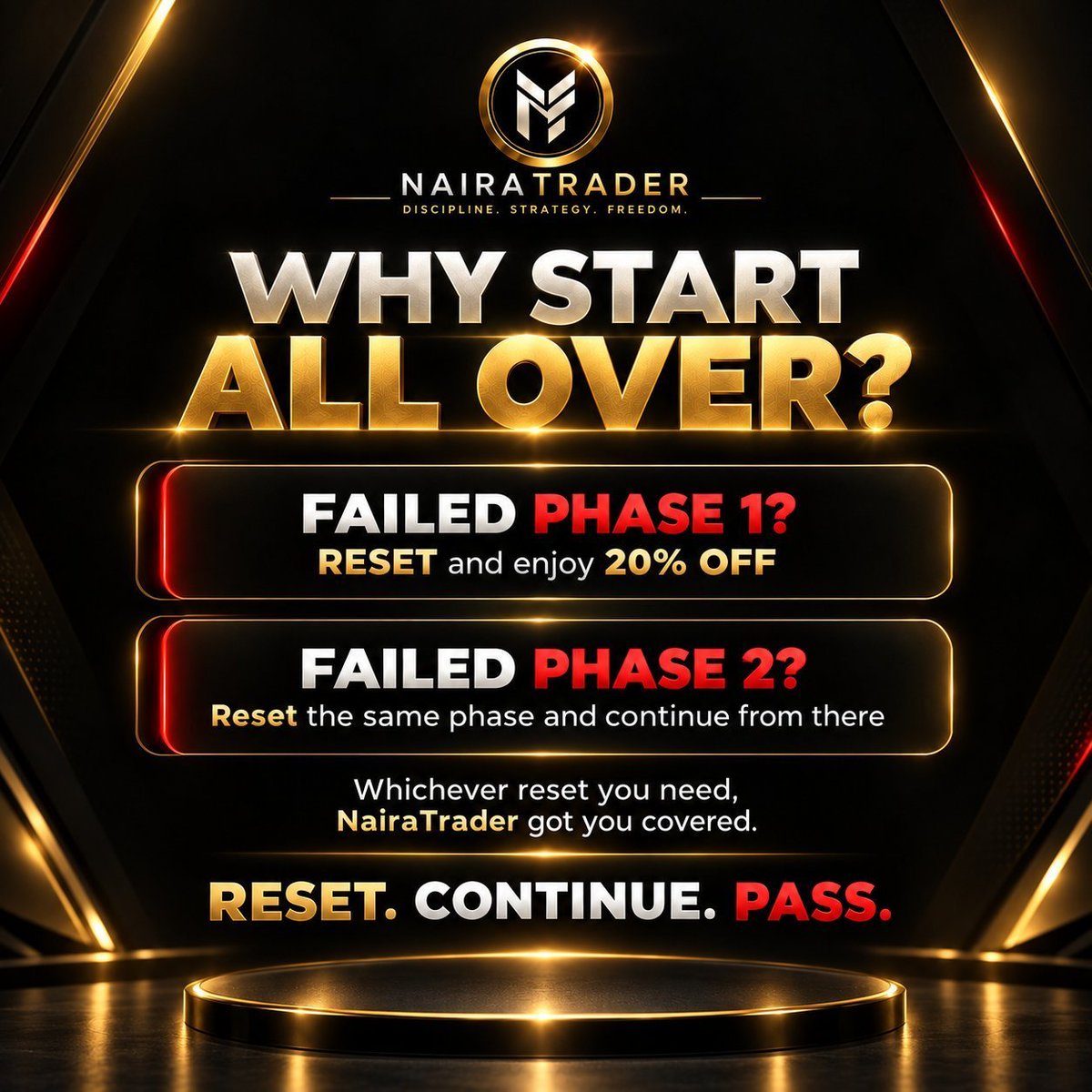 NAIRATRADER
DISCIPLINE. STRATEGY. FREEDOM.

WHY START ALL OVER?

FAILED PHASE 1?
RESET and enjoy 20% OFF

FAILED PHASE 2?
Reset the same phase and continue from there

Whichever reset you need, NairaTrader got you covered.

RESET. CONTINUE. PASS.